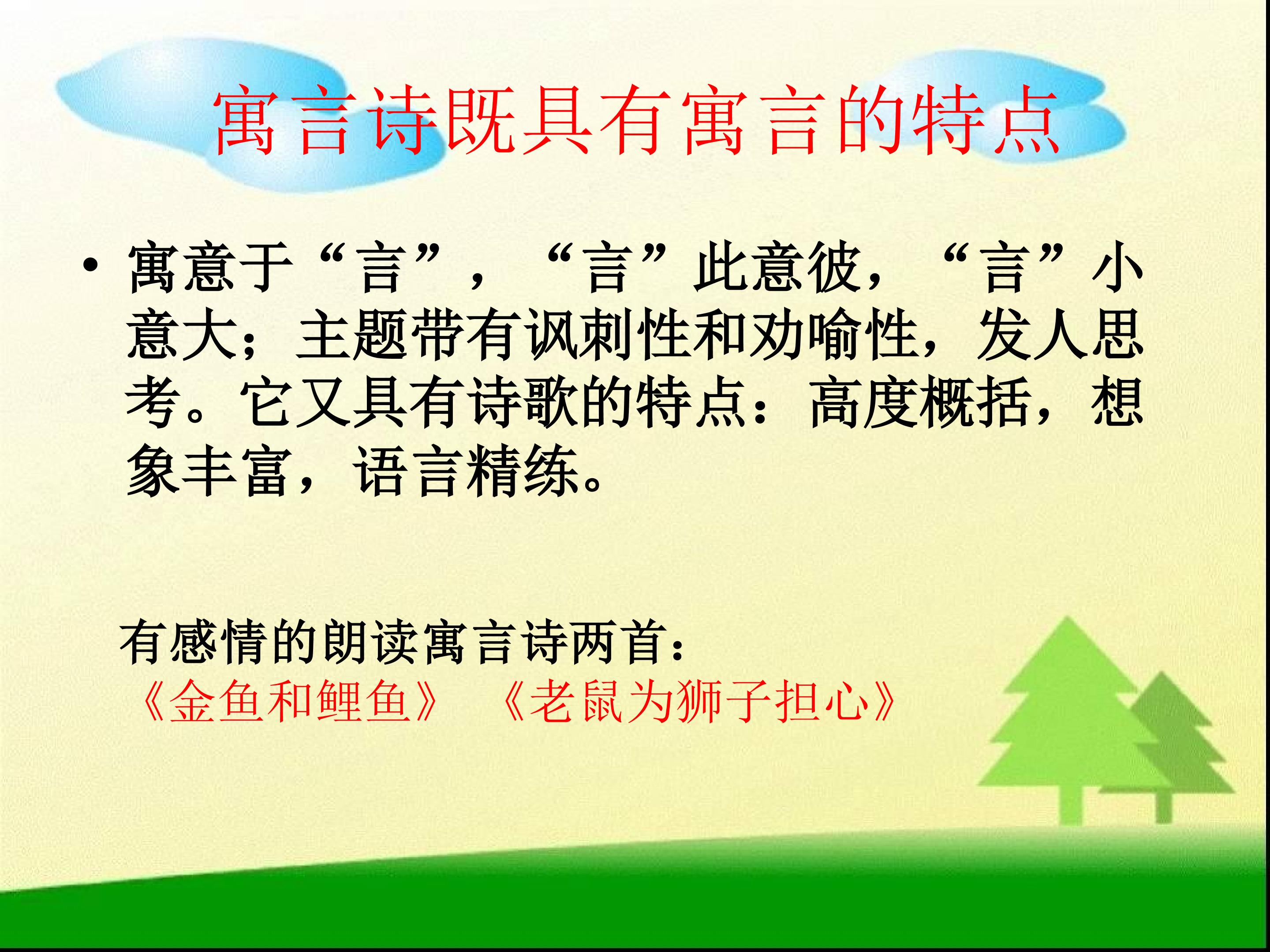 寓言诗既具有寓言的特点

• 寓意于“言”，“言”此意彼，“言”小意大；主题带有讽刺性和劝喻性，发人思考。它又具有诗歌的特点：高度概括，想象丰富，语言精练。

有感情的朗读寓言诗两首：
《金鱼和鲤鱼》 《老鼠为狮子担心》